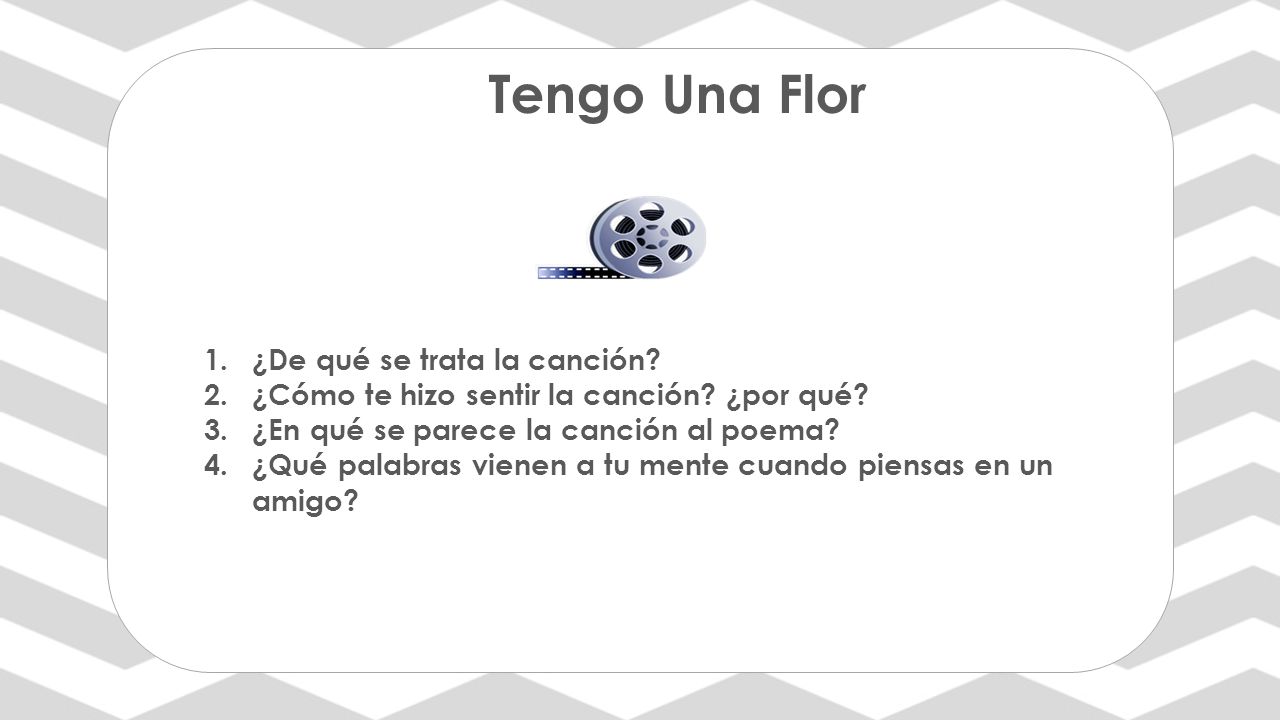 Tengo Una Flor

1. ¿De qué se trata la canción?
2. ¿Cómo te hizo sentir la canción? ¿por qué?
3. ¿En qué se parece la canción al poema?
4. ¿Qué palabras vienen a tu mente cuando piensas en un amigo?